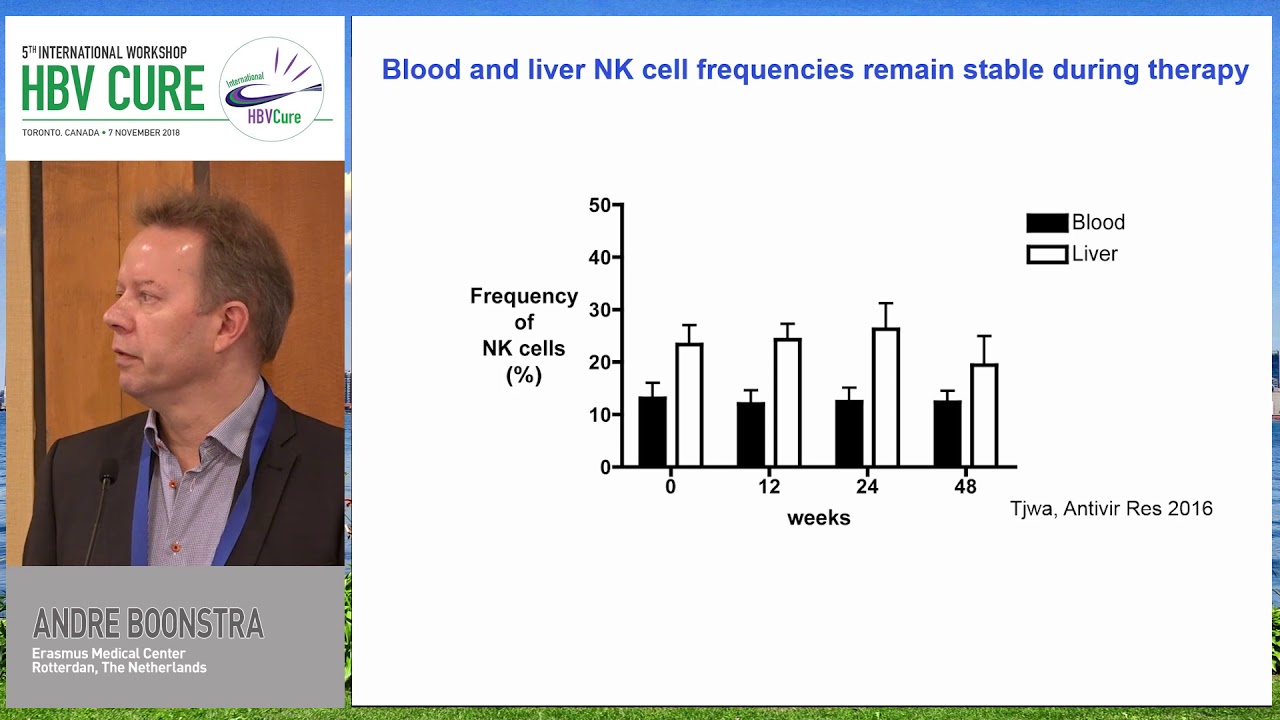 5TH INTERNATIONAL WORKSHOP
HBV CURE
TORONTO, CANADA • 7 NOVEMBER 2018

International
HBVCure

ANDRE BOONSTRA
Erasmus Medical Center
Rotterdan, The Netherlands

Blood and liver NK cell frequencies remain stable during therapy

Frequency of NK cells (%)

50
40
30
20
10
0

0
12
24
48
weeks

Blood
Liver

Tjwa, Antivir Res 2016